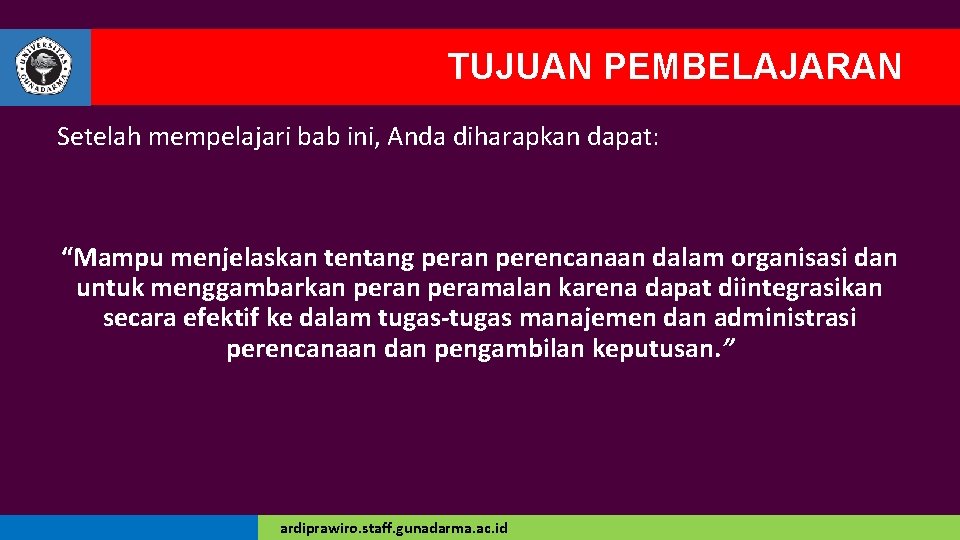 UNIVERSITAS GUNADARMA

TUJUAN PEMBELAJARAN

Setelah mempelajari bab ini, Anda diharapkan dapat:

“Mampu menjelaskan tentang peran perencanaan dalam organisasi dan untuk menggambarkan peran peramalan karena dapat diintegrasikan secara efektif ke dalam tugas-tugas manajemen dan administrasi perencanaan dan pengambilan keputusan.”

ardiprawiro.staff.gunadarma.ac.id